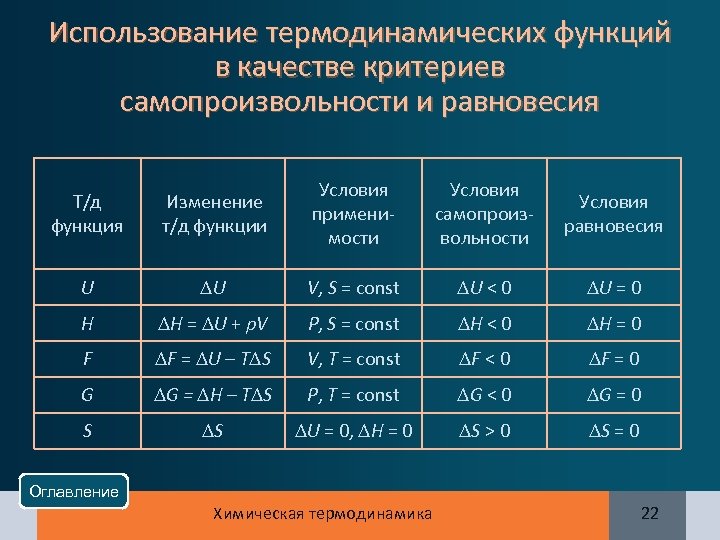 Использование термодинамических функций в качестве критериев самопроизвольности и равновесия

| Т/д функция | Изменение т/д функции | Условия применимости | Условия самопроизвольности | Условия равновесия |
|---|---|---|---|---|
| $U$ | $\Delta U$ | $V, S = \text{const}$ | $\Delta U < 0$ | $\Delta U = 0$ |
| $H$ | $\Delta H = \Delta U + pV$ | $P, S = \text{const}$ | $\Delta H < 0$ | $\Delta H = 0$ |
| $F$ | $\Delta F = \Delta U - T\Delta S$ | $V, T = \text{const}$ | $\Delta F < 0$ | $\Delta F = 0$ |
| $G$ | $\Delta G = \Delta H - T\Delta S$ | $P, T = \text{const}$ | $\Delta G < 0$ | $\Delta G = 0$ |
| $S$ | $\Delta S$ | $\Delta U = 0, \Delta H = 0$ | $\Delta S > 0$ | $\Delta S = 0$ |

Оглавление

Химическая термодинамика

22